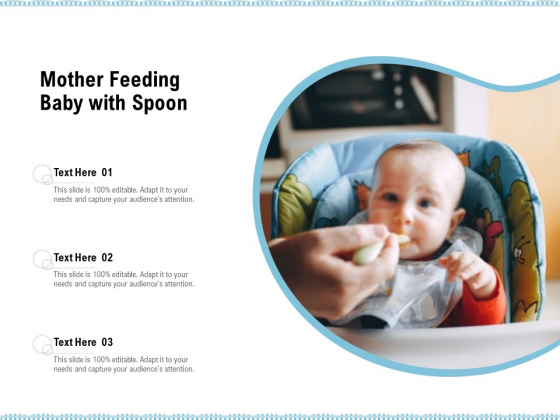 Mother Feeding Baby with Spoon

Text Here 01

This slide is 100% editable. Adapt it to your needs and capture your audience's attention.

Text Here 02

This slide is 100% editable. Adapt it to your needs and capture your audience's attention.

Text Here 03

This slide is 100% editable. Adapt it to your needs and capture your audience's attention.